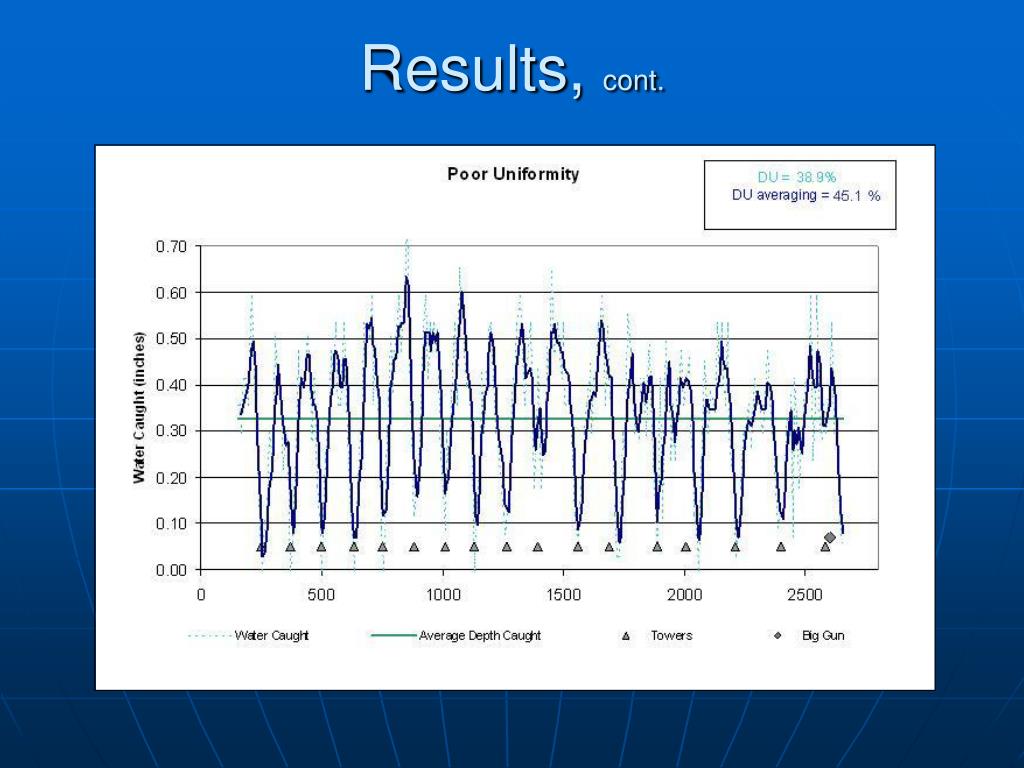 Results, cont.

Poor Uniformity

DU = 38.9%
DU averaging = 45.1 %

Water Caught (inches)

0.70
0.60
0.50
0.40
0.30
0.20
0.10
0.00

0
500
1000
1500
2000
2500

Water Caught
Average Depth Caught
Towers
Big Gun